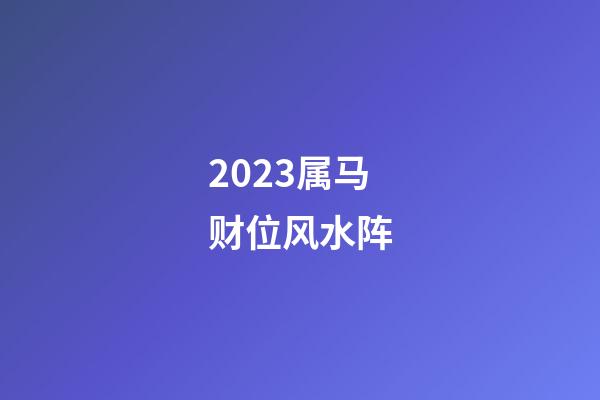 2023属马
财位风水阵